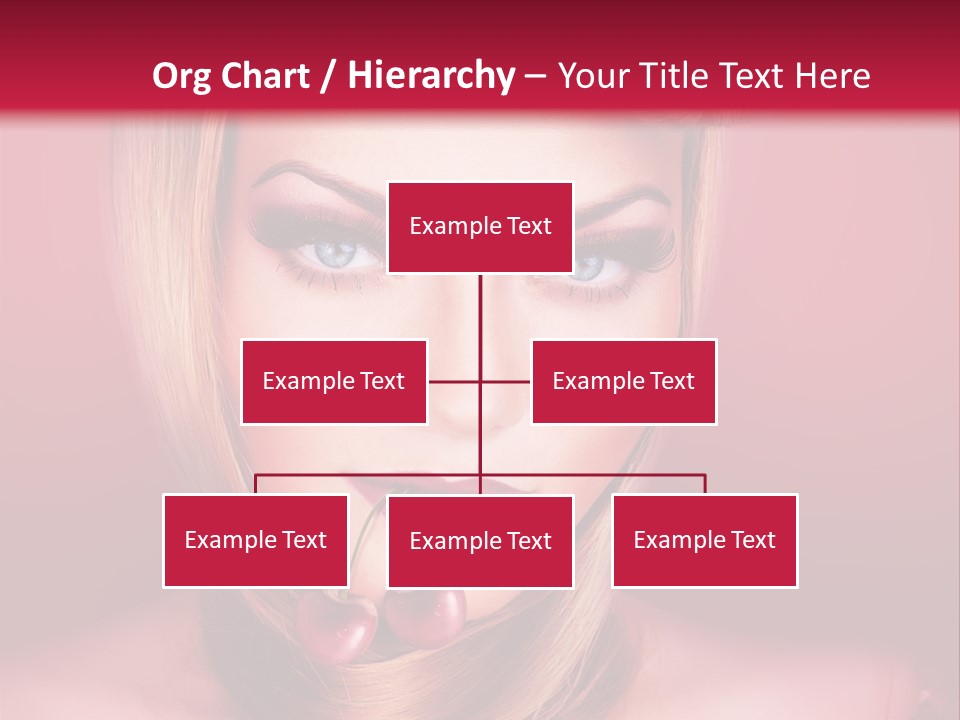 Org Chart / Hierarchy – Your Title Text Here

Example Text

Example Text

Example Text

Example Text

Example Text

Example Text